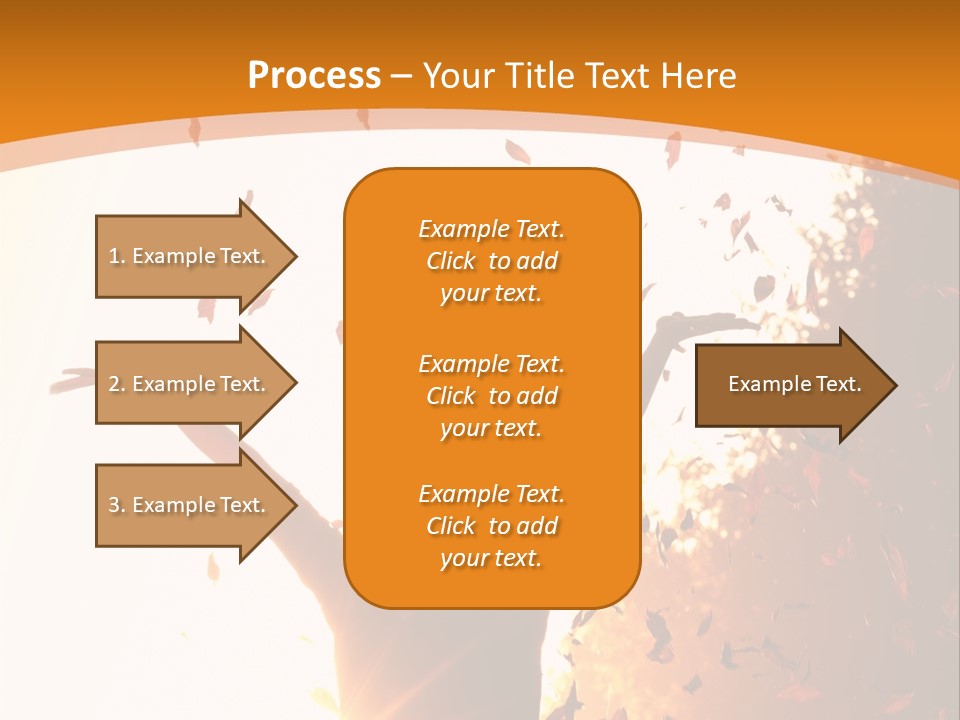 Process – Your Title Text Here

1. Example Text.

2. Example Text.

3. Example Text.

Example Text. Click to add your text.

Example Text. Click to add your text.

Example Text. Click to add your text.

Example Text.